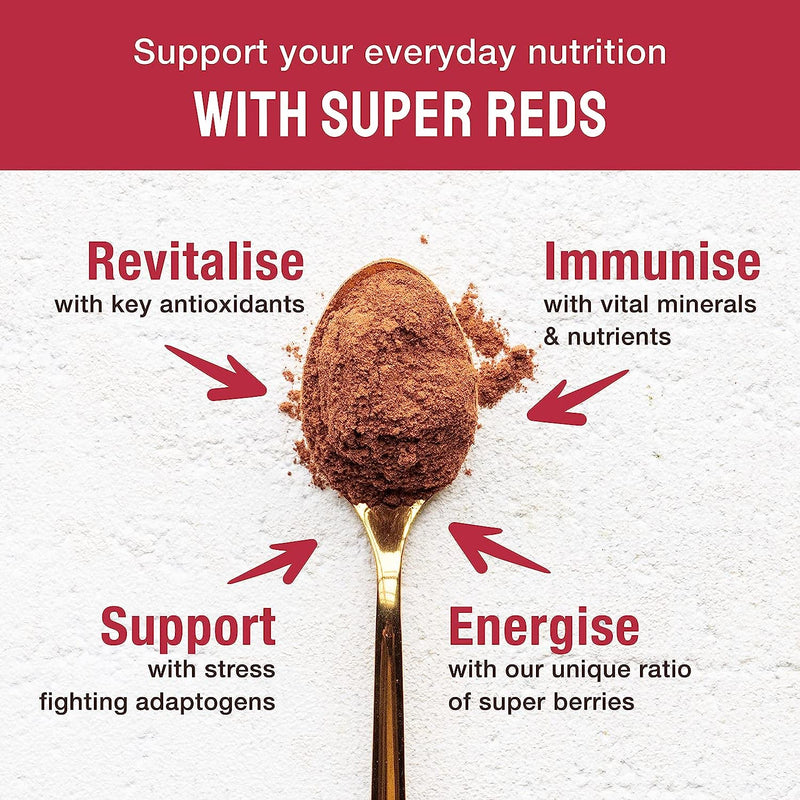 Support your everyday nutrition
WITH SUPER REDS

Revitalise
with key antioxidants

Immunise
with vital minerals & nutrients

Support
with stress fighting adaptogens

Energise
with our unique ratio of super berries